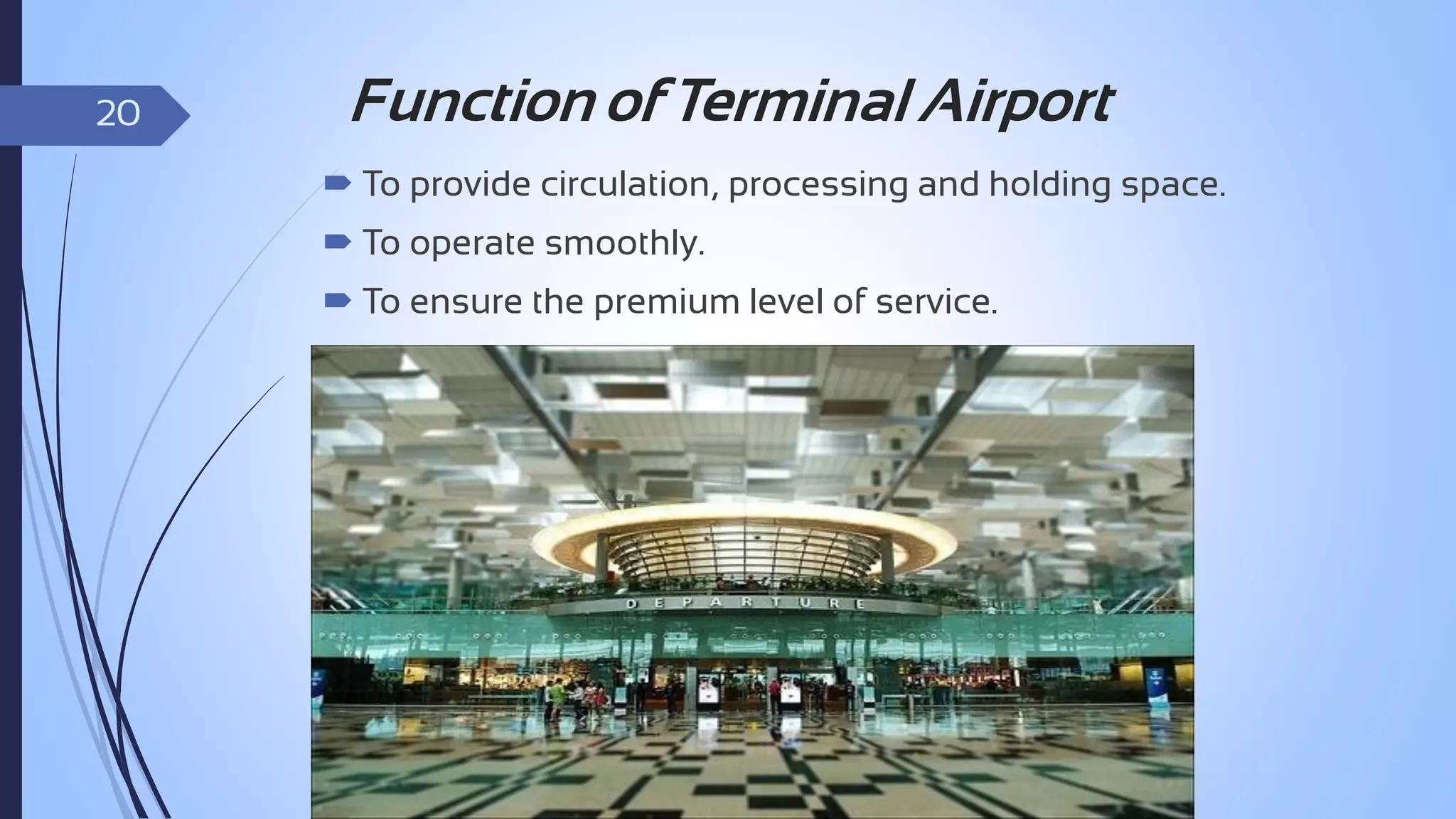 20

Function of Terminal Airport

To provide circulation, processing and holding space.

To operate smoothly.

To ensure the premium level of service.

DEPARTURE